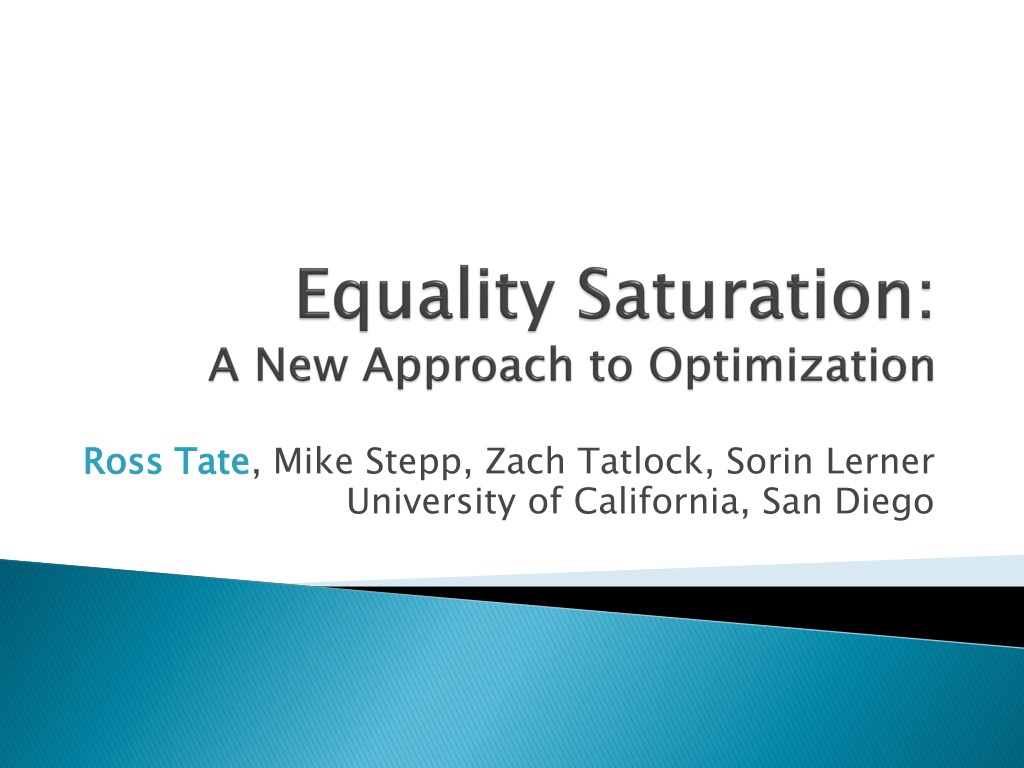 Equality Saturation:
A New Approach to Optimization

Ross Tate, Mike Stepp, Zach Tatlock, Sorin Lerner
University of California, San Diego